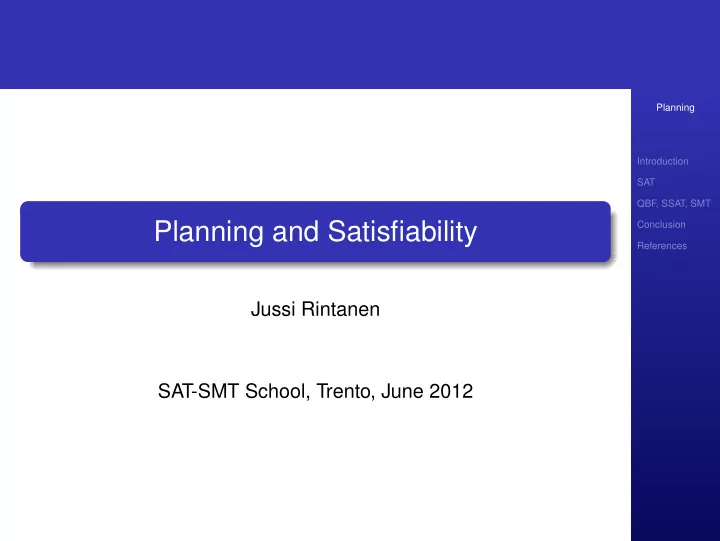 Planning and Satisfiability

Jussi Rintanen

SAT-SMT School, Trento, June 2012

Planning

Introduction
SAT
QBF, SSAT, SMT
Conclusion
References